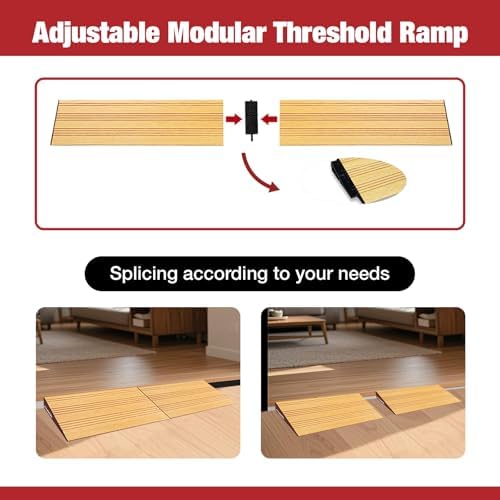 Adjustable Modular Threshold Ramp

Splicing according to your needs